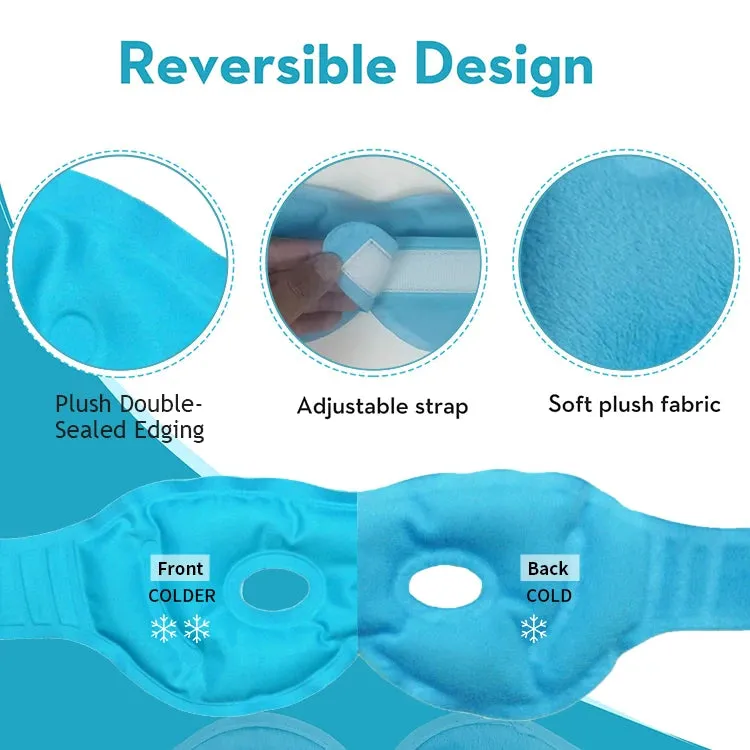 Reversible Design

Plush Double-Sealed Edging

Adjustable strap

Soft plush fabric

Front
COLDER

Back
COLD